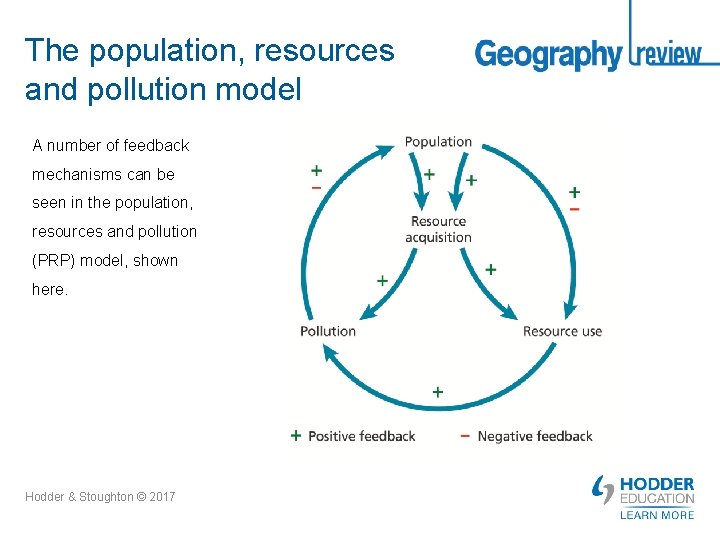 The population, resources and pollution model

Geography review

A number of feedback mechanisms can be seen in the population, resources and pollution (PRP) model, shown here.

Population

+
−

+

+

+
−

Resource acquisition

+

+

Pollution

Resource use

+

+ Positive feedback − Negative feedback

Hodder & Stoughton © 2017

HODDER EDUCATION
LEARN MORE